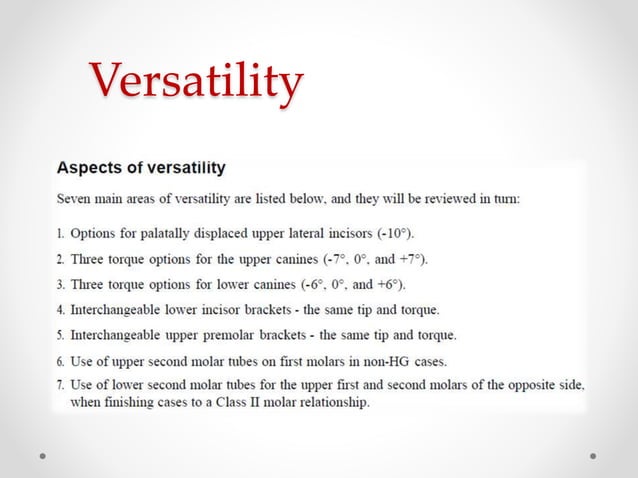 Versatility

Aspects of versatility

Seven main areas of versatility are listed below, and they will be reviewed in turn:

1. Options for palatally displaced upper lateral incisors (-10°).

2. Three torque options for the upper canines (-7°, 0°, and +7°).

3. Three torque options for lower canines (-6°, 0°, and +6°).

4. Interchangeable lower incisor brackets - the same tip and torque.

5. Interchangeable upper premolar brackets - the same tip and torque.

6. Use of upper second molar tubes on first molars in non-HG cases.

7. Use of lower second molar tubes for the upper first and second molars of the opposite side, when finishing cases to a Class II molar relationship.